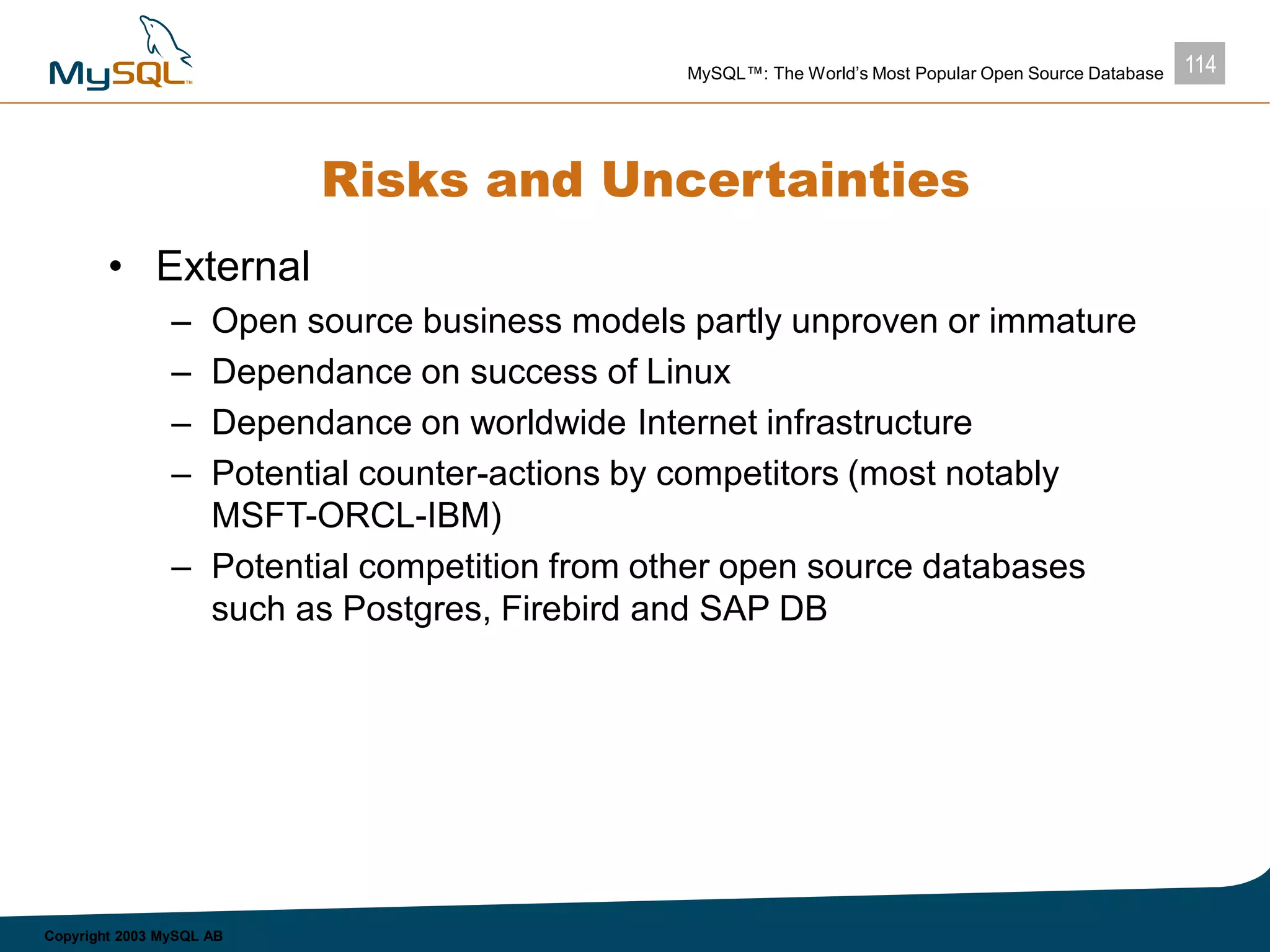 MySQL™

MySQL™: The World's Most Popular Open Source Database

114

Risks and Uncertainties

• External
– Open source business models partly unproven or immature
– Dependance on success of Linux
– Dependance on worldwide Internet infrastructure
– Potential counter-actions by competitors (most notably MSFT-ORCL-IBM)
– Potential competition from other open source databases such as Postgres, Firebird and SAP DB

Copyright 2003 MySQL AB